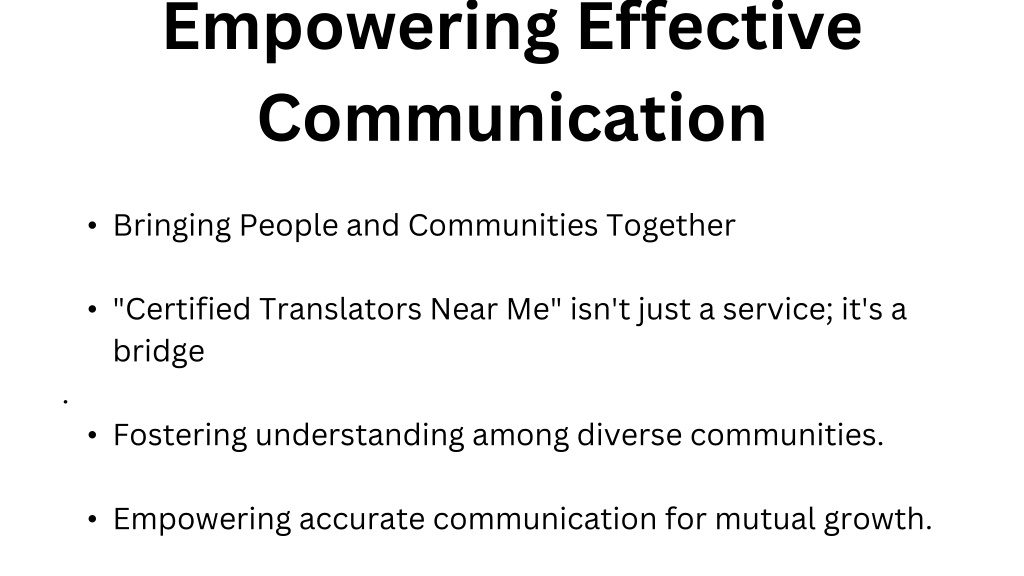 Empowering Effective Communication

• Bringing People and Communities Together

• "Certified Translators Near Me" isn't just a service; it's a bridge

.

• Fostering understanding among diverse communities.

• Empowering accurate communication for mutual growth.